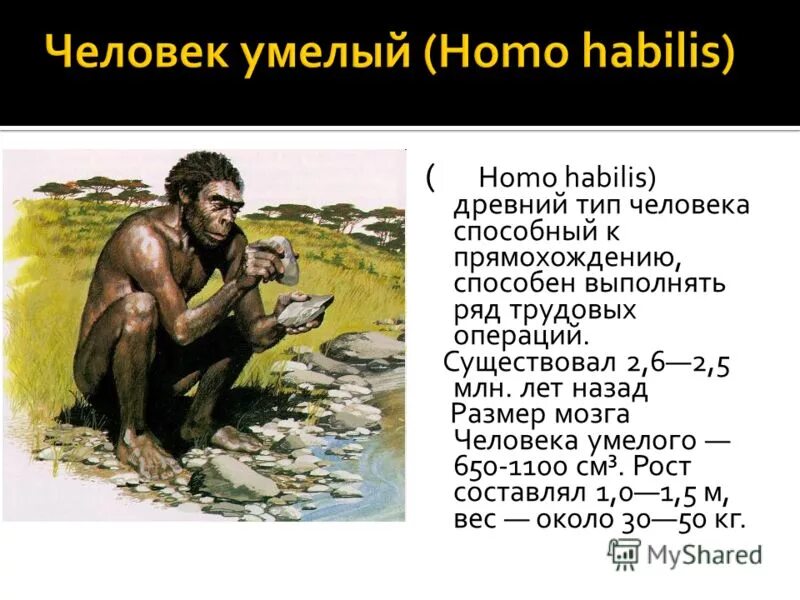 Человек умелый (Homo habilis)

( Homo habilis) древний тип человека способный к прямохождению, способен выполнять ряд трудовых операций.

Существовал 2,6—2,5 млн. лет назад

Размер мозга Человека умелого — 650-1100 см³. Рост составлял 1,0—1,5 м, вес — около 30—50 кг.

MyShared